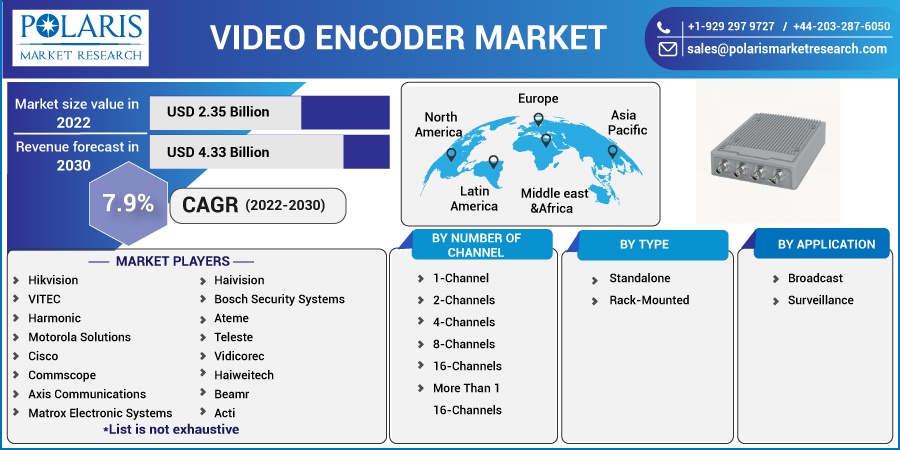 POLARIS
MARKET RESEARCH

VIDEO ENCODER MARKET

+1-929 297 9727 / +44-203-287-6050
sales@polarismarketresearch.com

Market size value in 2022
USD 2.35 Billion

Revenue forecast in 2030
USD 4.33 Billion

7.9%
CAGR (2022-2030)

North America
Europe
Asia Pacific
Latin America
Middle east &Africa

MARKET PLAYERS

Hikvision
VITEC
Harmonic
Motorola Solutions
Cisco
Commscope
Axis Communications
Matrox Electronic Systems

Haivision
Bosch Security Systems
Ateme
Teleste
Vidicorec
Haiweitech
Beamr
Acti

*List is not exhaustive

BY NUMBER OF CHANNEL
1-Channel
2-Channels
4-Channels
8-Channels
16-Channels
More Than 1 16-Channels

BY TYPE
Standalone
Rack-Mounted

BY APPLICATION
Broadcast
Surveillance